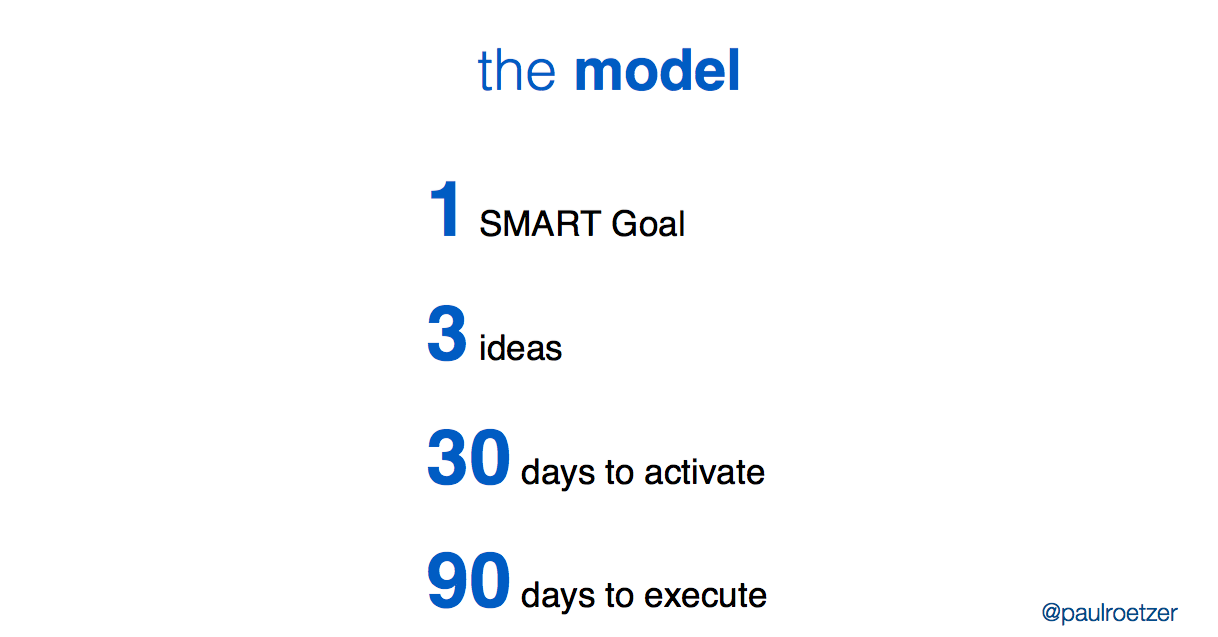 the model

1 SMART Goal

3 ideas

30 days to activate

90 days to execute

@paulroetzer